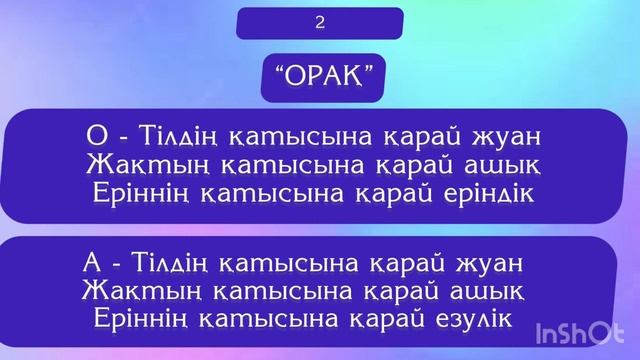 2

“ОРАҚ”

О - Тілдің қатысына қарай жуан
Жақтың қатысына қарай ашық
Еріннің қатысына қарай еріндік

А - Тілдің қатысына қарай жуан
Жақтың қатысына қарай ашық
Еріннің қатысына қарай езулік

InShOt